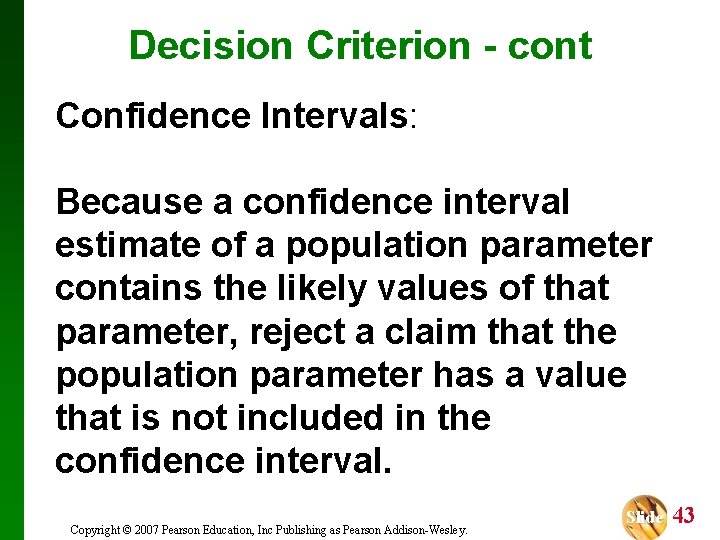 Decision Criterion - cont

Confidence Intervals:

Because a confidence interval estimate of a population parameter contains the likely values of that parameter, reject a claim that the population parameter has a value that is not included in the confidence interval.

Copyright © 2007 Pearson Education, Inc Publishing as Pearson Addison-Wesley.

Slide 43